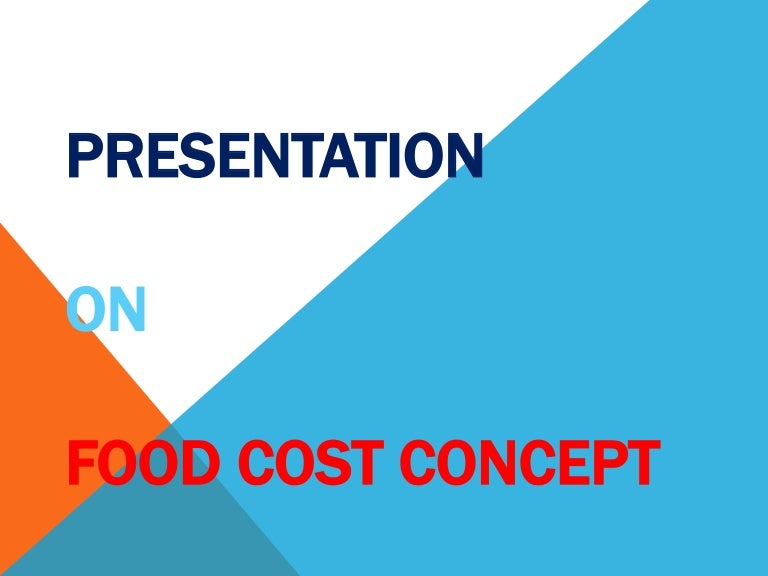 PRESENTATION

ON

FOOD COST CONCEPT